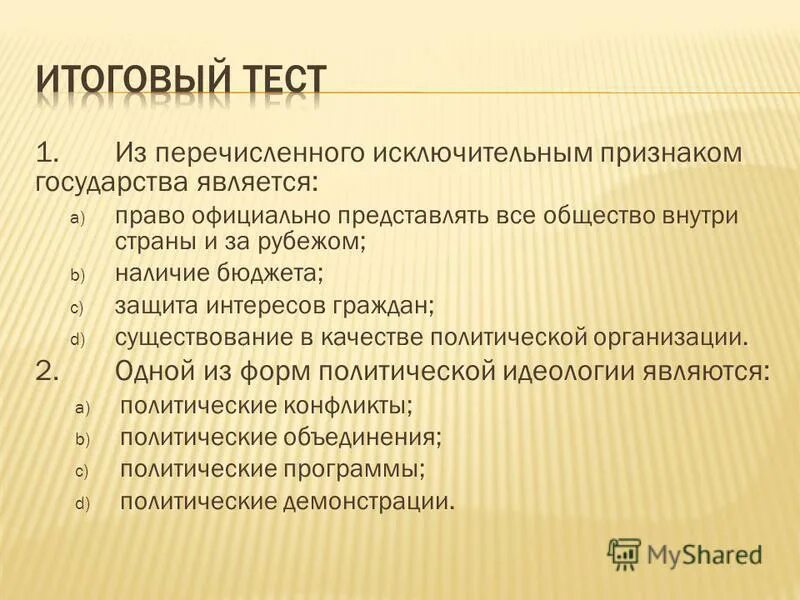 ИТОГОВЫЙ ТЕСТ

1. Из перечисленного исключительным признаком государства является:

a) право официально представлять все общество внутри страны и за рубежом;
b) наличие бюджета;
c) защита интересов граждан;
d) существование в качестве политической организации.

2. Одной из форм политической идеологии являются:

a) политические конфликты;
b) политические объединения;
c) политические программы;
d) политические демонстрации.

MyShared